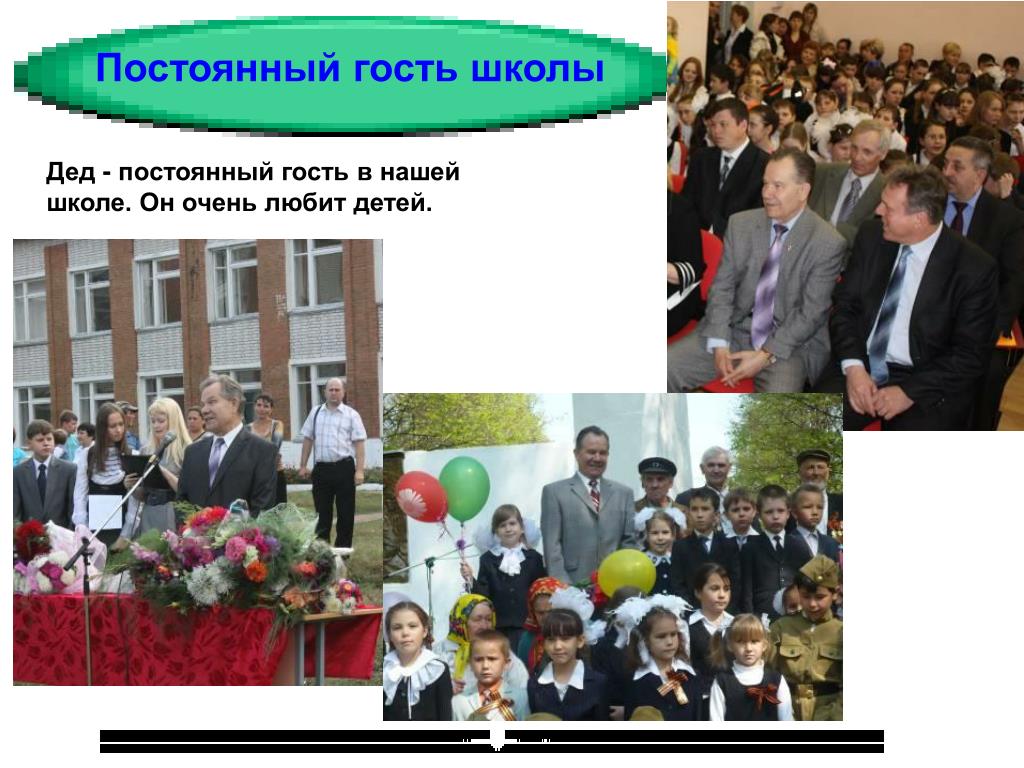 Постоянный гость школы

Дед - постоянный гость в нашей школе. Он очень любит детей.